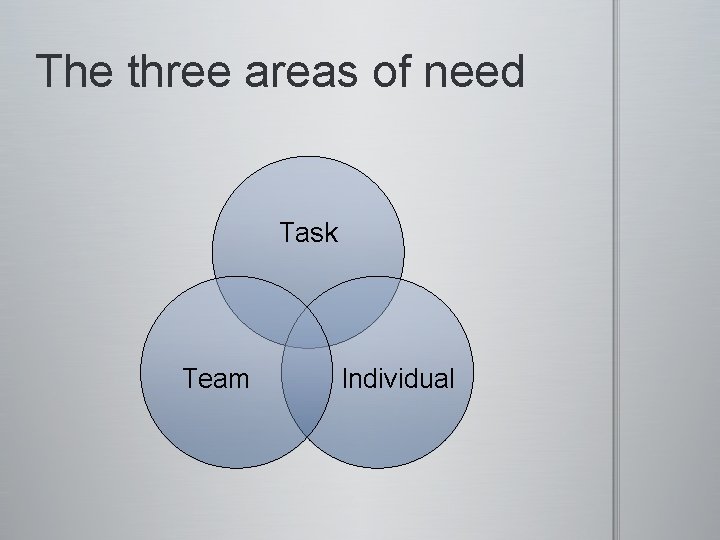 The three areas of need

Task

Team

Individual